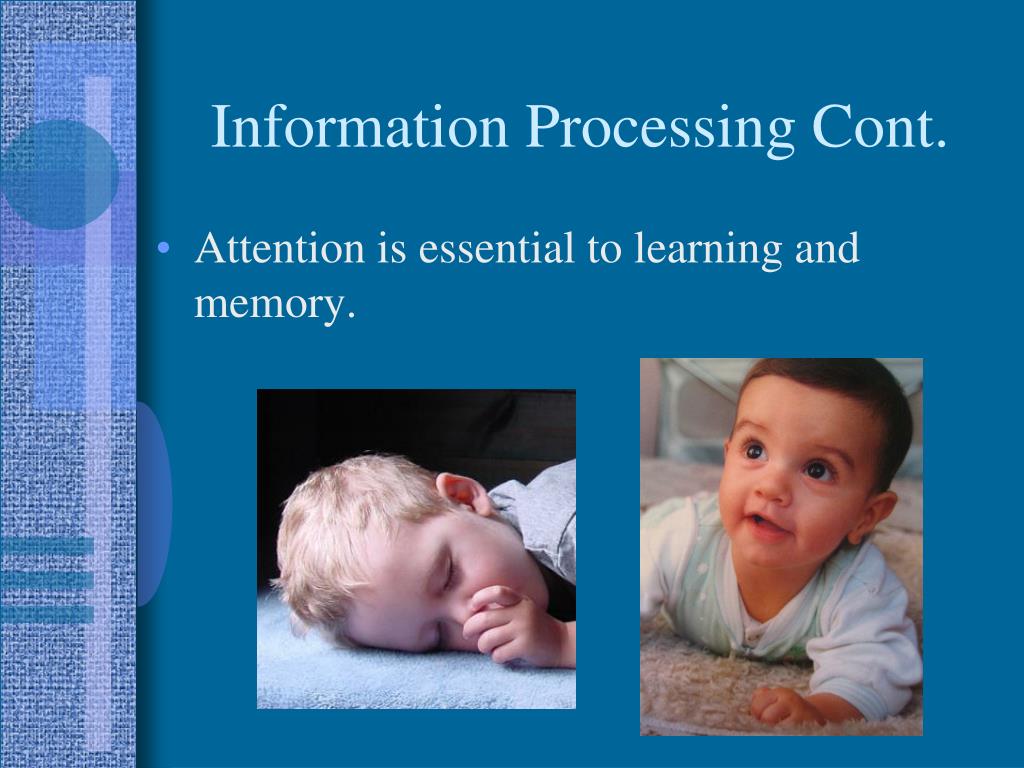 Information Processing Cont.

• Attention is essential to learning and memory.